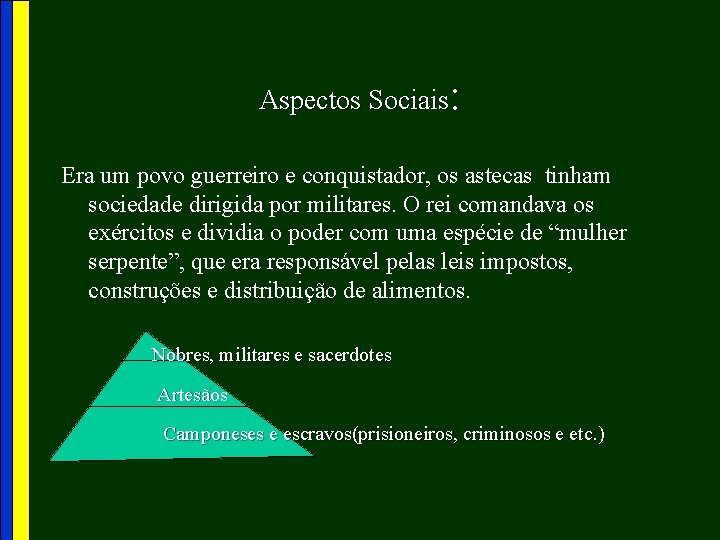 Aspectos Sociais:

Era um povo guerreiro e conquistador, os astecas tinham sociedade dirigida por militares. O rei comandava os exércitos e dividia o poder com uma espécie de “mulher serpente”, que era responsável pelas leis impostos, construções e distribuição de alimentos.

Nobres, militares e sacerdotes

Artesãos

Camponeses e escravos(prisioneiros, criminosos e etc.)